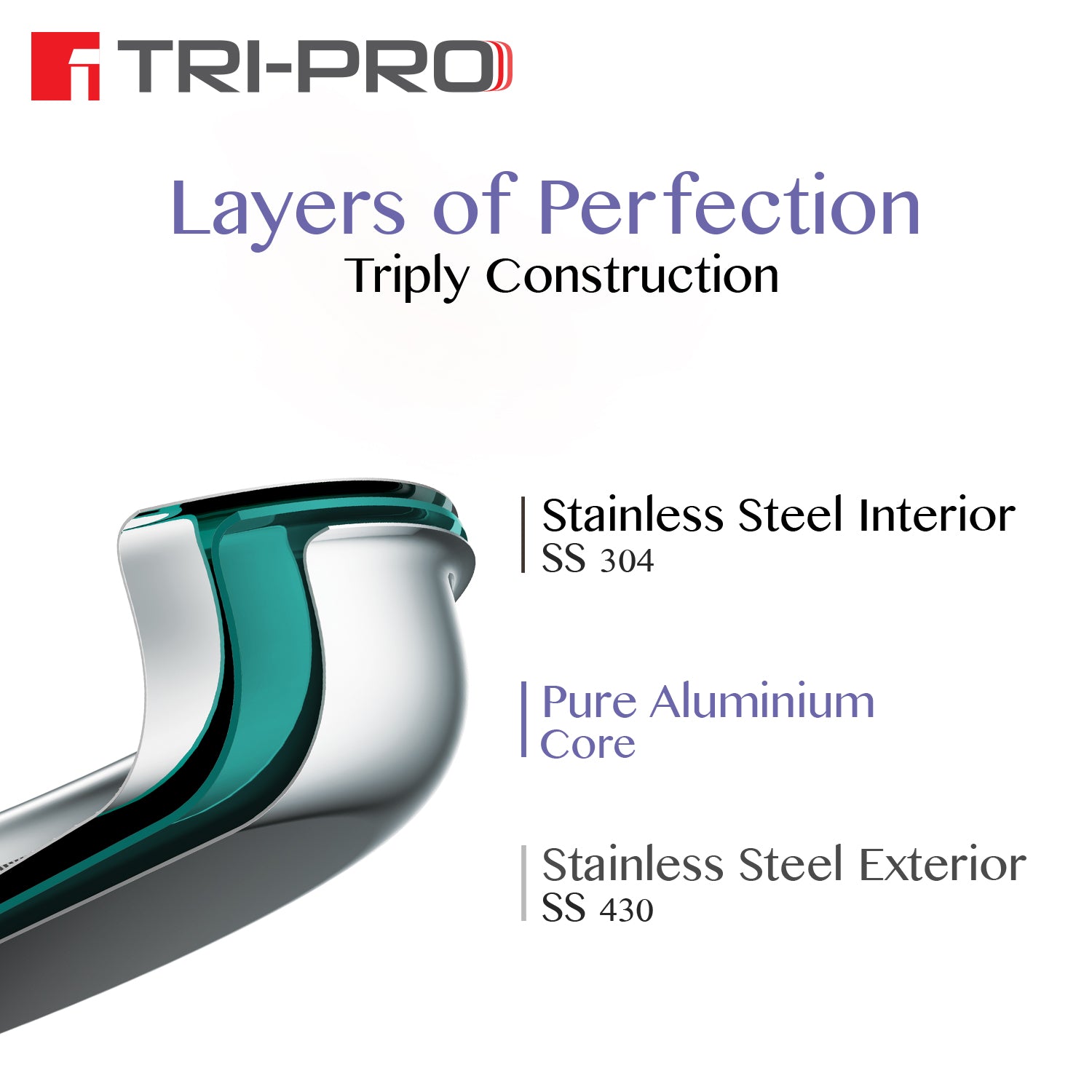 TRI-PRO

Layers of Perfection
Triply Construction

Stainless Steel Interior
SS 304

Pure Aluminium
Core

Stainless Steel Exterior
SS 430